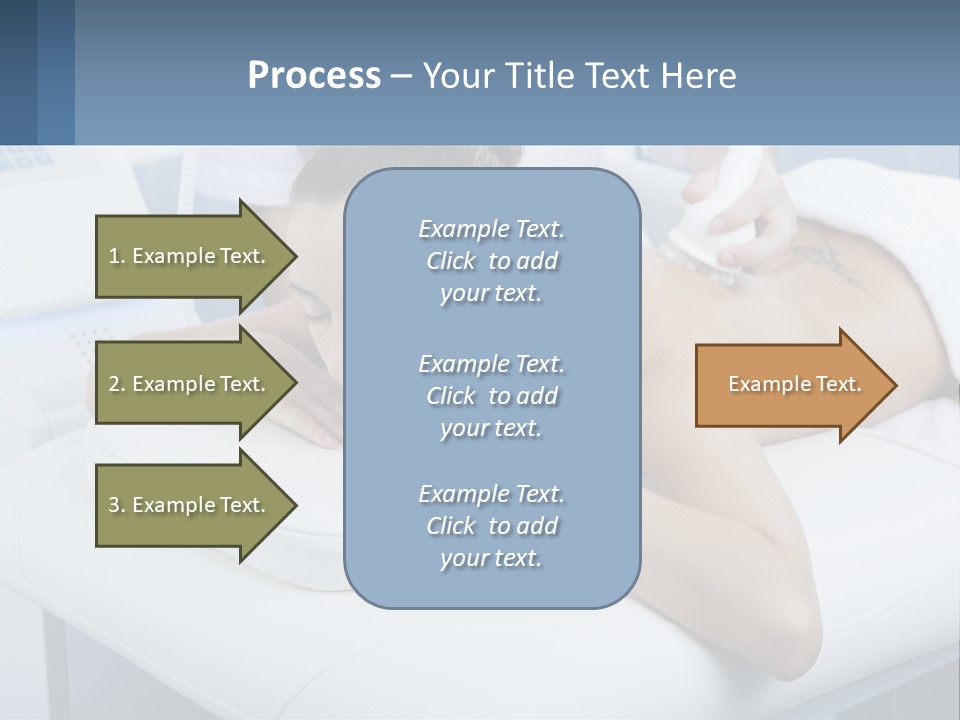 Process – Your Title Text Here

1. Example Text.

2. Example Text.

3. Example Text.

Example Text. Click to add your text.

Example Text. Click to add your text.

Example Text. Click to add your text.

Example Text.